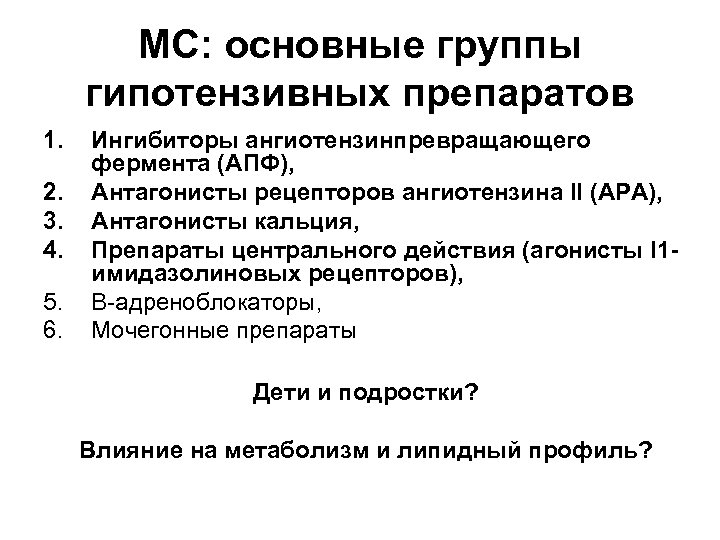 МС: основные группы гипотензивных препаратов

1. Ингибиторы ангиотензинпревращающего фермента (АПФ),
2. Антагонисты рецепторов ангиотензина II (АРА),
3. Антагонисты кальция,
4. Препараты центрального действия (агонисты I1-имидазолиновых рецепторов),
5. В-адреноблокаторы,
6. Мочегонные препараты

Дети и подростки?

Влияние на метаболизм и липидный профиль?